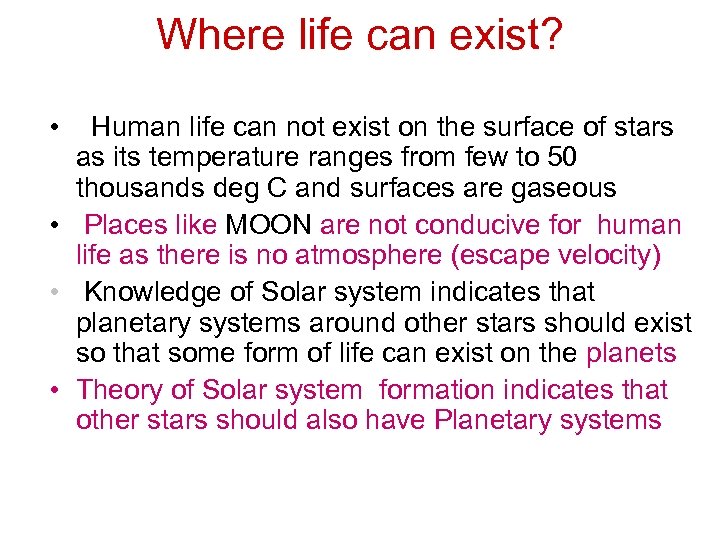 Where life can exist?

• Human life can not exist on the surface of stars as its temperature ranges from few to 50 thousands deg C and surfaces are gaseous
• Places like MOON are not conducive for human life as there is no atmosphere (escape velocity)
• Knowledge of Solar system indicates that planetary systems around other stars should exist so that some form of life can exist on the planets
• Theory of Solar system formation indicates that other stars should also have Planetary systems